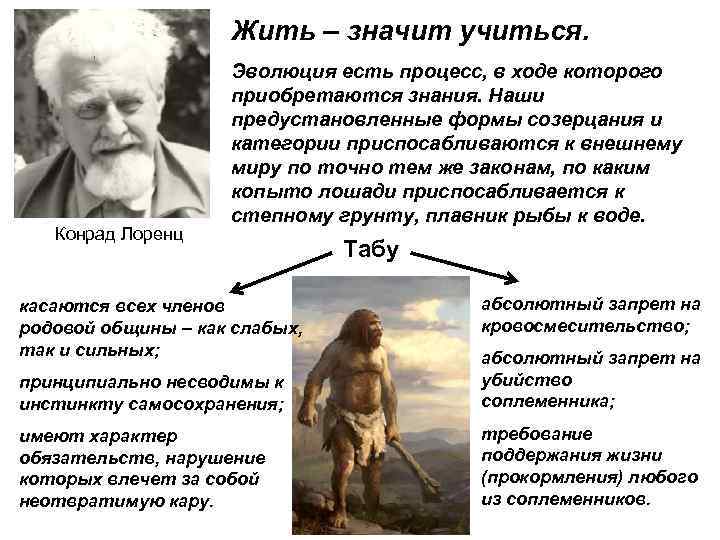 Жить – значит учиться.

Эволюция есть процесс, в ходе которого приобретаются знания. Наши предустановленные формы созерцания и категории приспосабливаются к внешнему миру по точно тем же законам, по каким копыто лошади приспосабливается к степному грунту, плавник рыбы к воде.

Конрад Лоренц

Табу

касаются всех членов родовой общины – как слабых, так и сильных;

принципиально несводимы к инстинкту самосохранения;

имеют характер обязательств, нарушение которых влечет за собой неотвратимую кару.

абсолютный запрет на кровосмесительство;

абсолютный запрет на убийство соплеменника;

требование поддержания жизни (прокормления) любого из соплеменников.